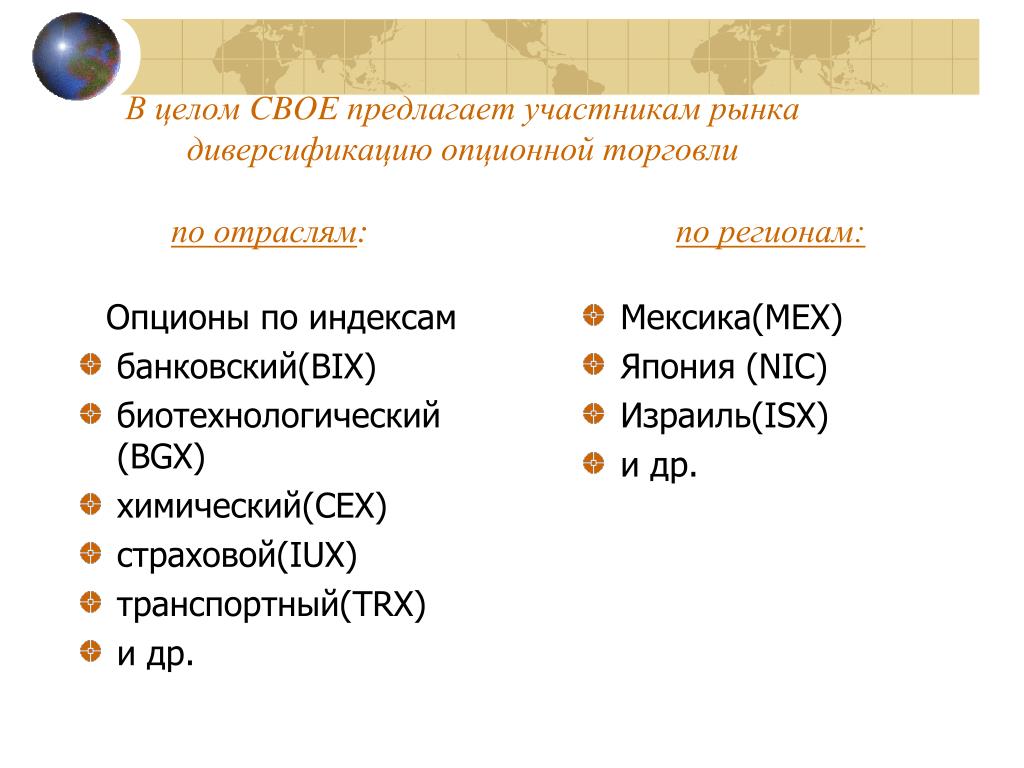 В целом СВОЕ предлагает участникам рынка диверсификацию опционной торговли

по отраслям:

Опционы по индексам
банковский(BIX)
биотехнологический (BGX)
химический(CEX)
страховой(IUX)
транспортный(TRX)
и др.

по регионам:

Мексика(MEX)
Япония (NIC)
Израиль(ISX)
и др.